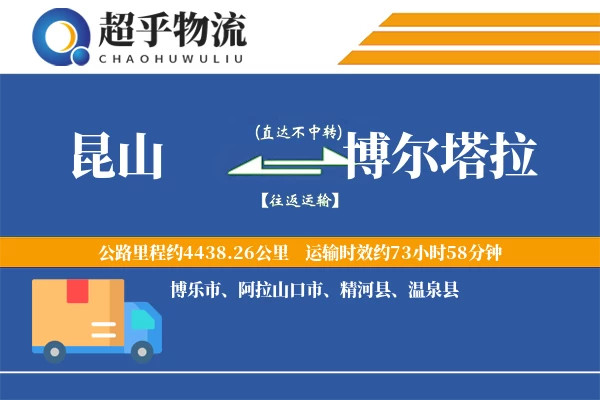 超乎物流
CHAOHUWULIU

昆山
(直达不中转)
博尔塔拉
【往返运输】

公路里程约4438.26公里 运输时效约73小时58分钟

博乐市、阿拉山口市、精河县、温泉县